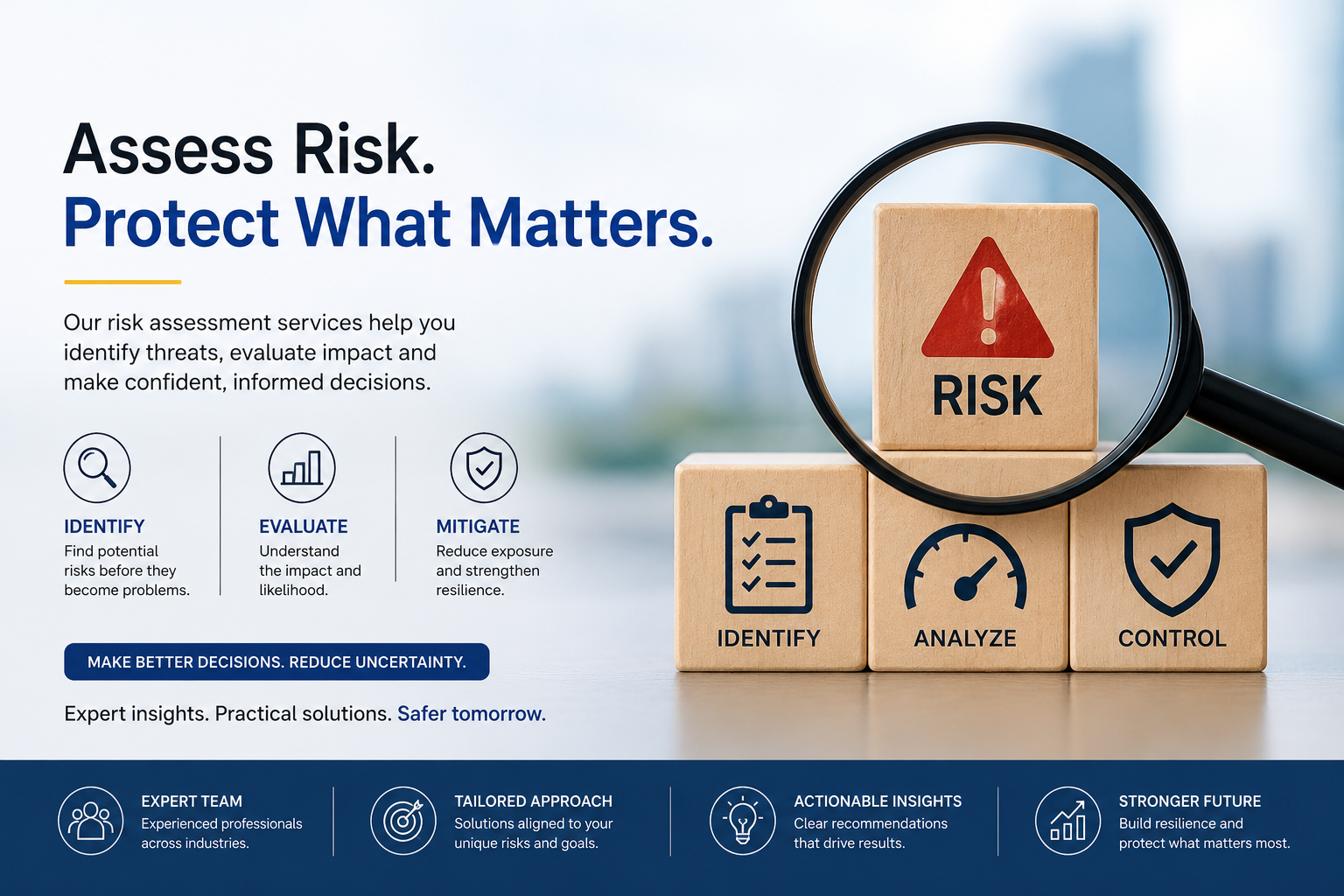 Assess Risk.
Protect What Matters.

Our risk assessment services help you identify threats, evaluate impact and make confident, informed decisions.

IDENTIFY
Find potential risks before they become problems.

EVALUATE
Understand the impact and likelihood.

MITIGATE
Reduce exposure and strengthen resilience.

MAKE BETTER DECISIONS. REDUCE UNCERTAINTY.

Expert insights. Practical solutions. Safer tomorrow.

RISK

IDENTIFY

ANALYZE

CONTROL

EXPERT TEAM
Experienced professionals across industries.

TAILORED APPROACH
Solutions aligned to your unique risks and goals.

ACTIONABLE INSIGHTS
Clear recommendations that drive results.

STRONGER FUTURE
Build resilience and protect what matters most.